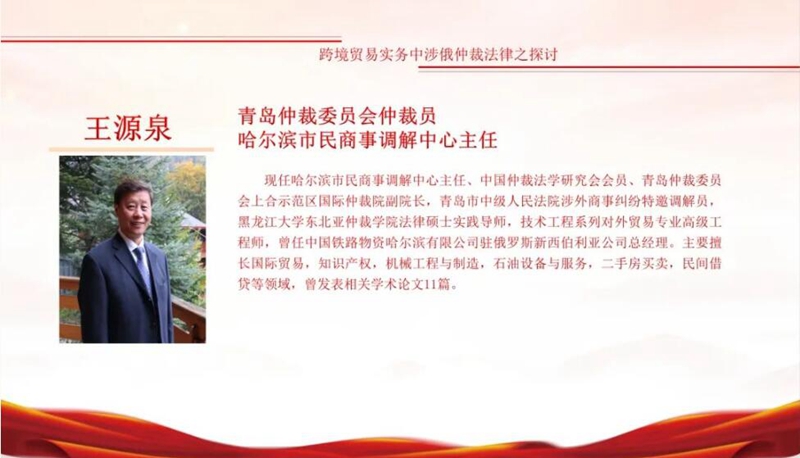 跨境贸易实务中涉俄仲裁法律之探讨

王源泉

青岛仲裁委员会仲裁员
哈尔滨市民商事调解中心主任

现任哈尔滨市民商事调解中心主任、中国仲裁法学研究会会员、青岛仲裁委员会上合示范区国际仲裁院副院长，青岛市中级人民法院涉外商事纠纷特邀调解员，黑龙江大学东北亚仲裁学院法律硕士实践导师，技术工程系列对外贸易专业高级工程师，曾任中国铁路物资哈尔滨有限公司驻俄罗斯新西伯利亚公司总经理。主要擅长国际贸易，知识产权，机械工程与制造，石油设备与服务，二手房买卖，民间借贷等领域，曾发表相关学术论文11篇。